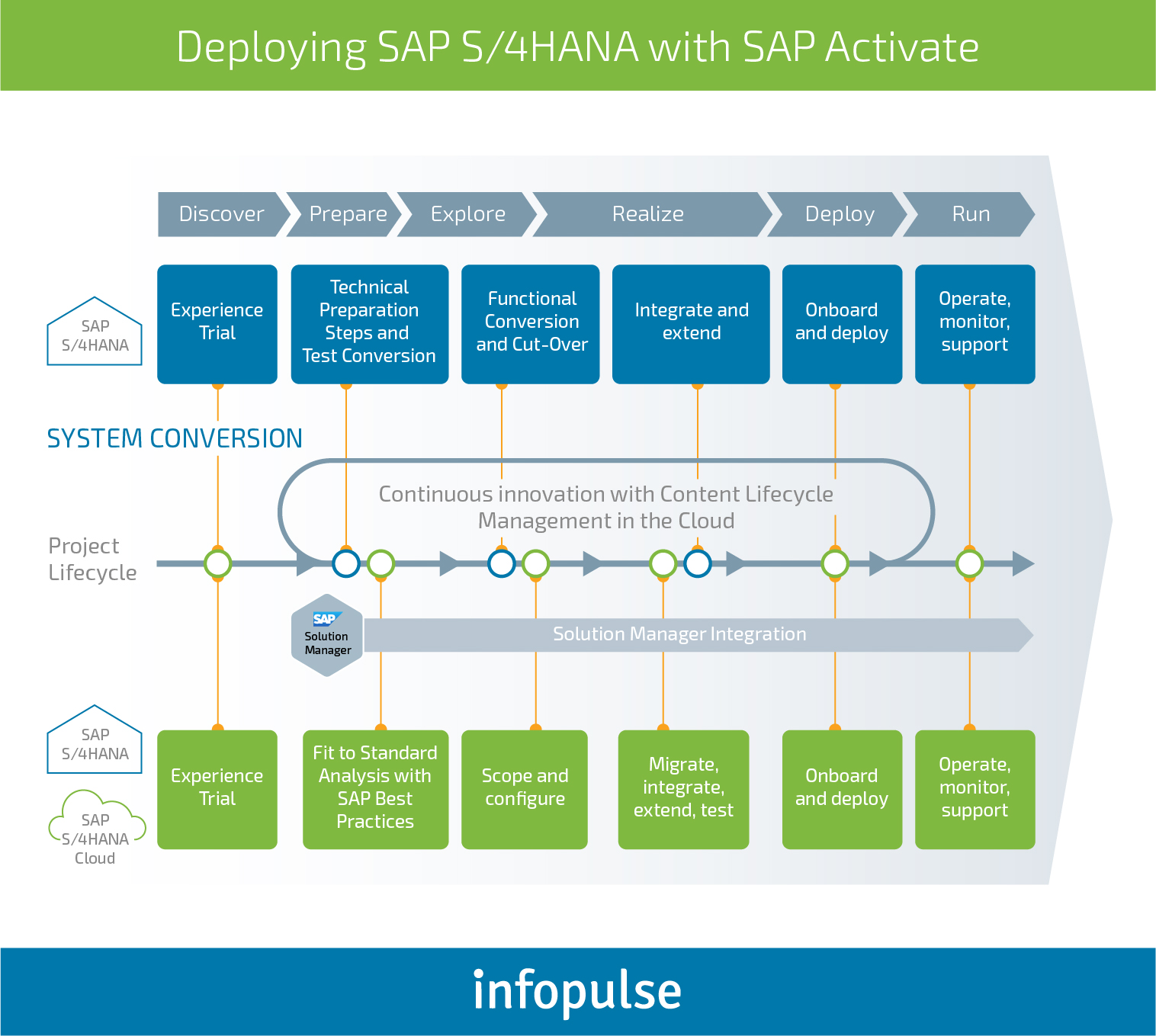 Deploying SAP S/4HANA with SAP Activate

Discover
Prepare
Explore
Realize
Deploy
Run

SAP S/4HANA

Experience Trial

Technical Preparation Steps and Test Conversion

Functional Conversion and Cut-Over

Integrate and extend

Onboard and deploy

Operate, monitor, support

SYSTEM CONVERSION

Continuous innovation with Content Lifecycle Management in the Cloud

Project Lifecycle

SAP Solution Manager

Solution Manager Integration

SAP S/4HANA

SAP S/4HANA Cloud

Experience Trial

Fit to Standard Analysis with SAP Best Practices

Scope and configure

Migrate, integrate, extend, test

Onboard and deploy

Operate, monitor, support

infopulse